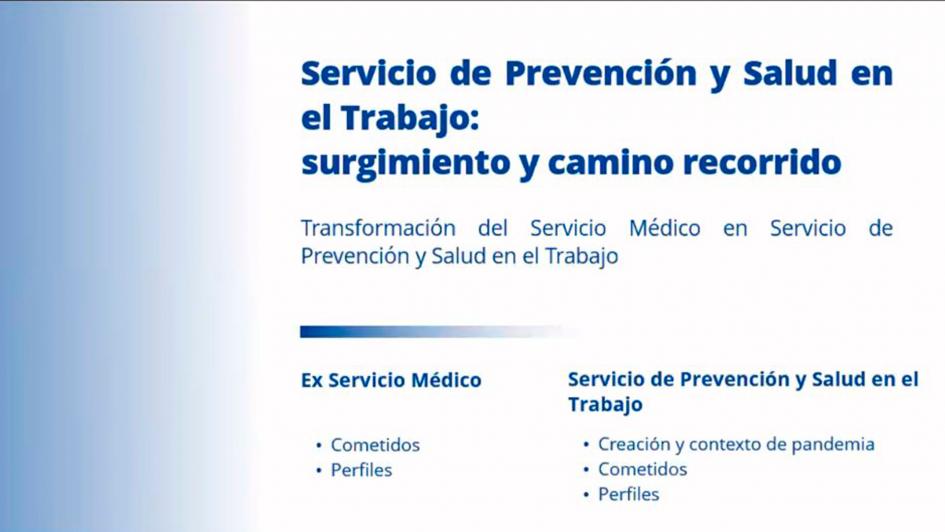 Servicio de Prevención y Salud en el Trabajo:
surgimiento y camino recorrido

Transformación del Servicio Médico en Servicio de Prevención y Salud en el Trabajo

Ex Servicio Médico

• Cometidos
• Perfiles

Servicio de Prevención y Salud en el Trabajo

• Creación y contexto de pandemia
• Cometidos
• Perfiles